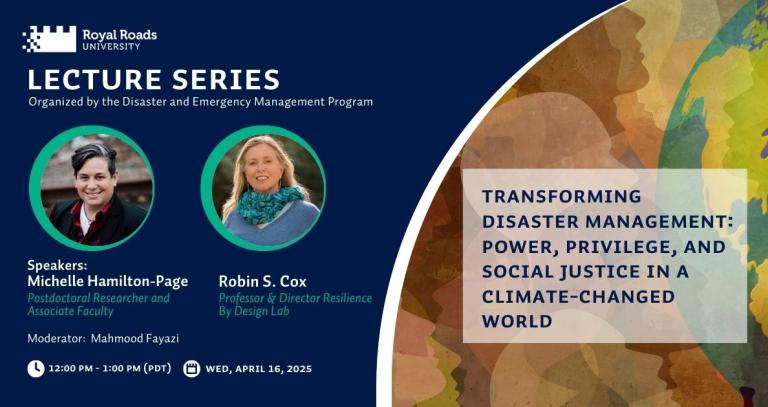 Royal Roads UNIVERSITY

LECTURE SERIES

Organized by the Disaster and Emergency Management Program

Speakers:
Michelle Hamilton-Page
Postdoctoral Researcher and Associate Faculty

Robin S. Cox
Professor & Director Resilience By Design Lab

Moderator: Mahmood Fayazi

12:00 PM - 1:00 PM (PDT)

WED, APRIL 16, 2025

TRANSFORMING DISASTER MANAGEMENT: POWER, PRIVILEGE, AND SOCIAL JUSTICE IN A CLIMATE-CHANGED WORLD